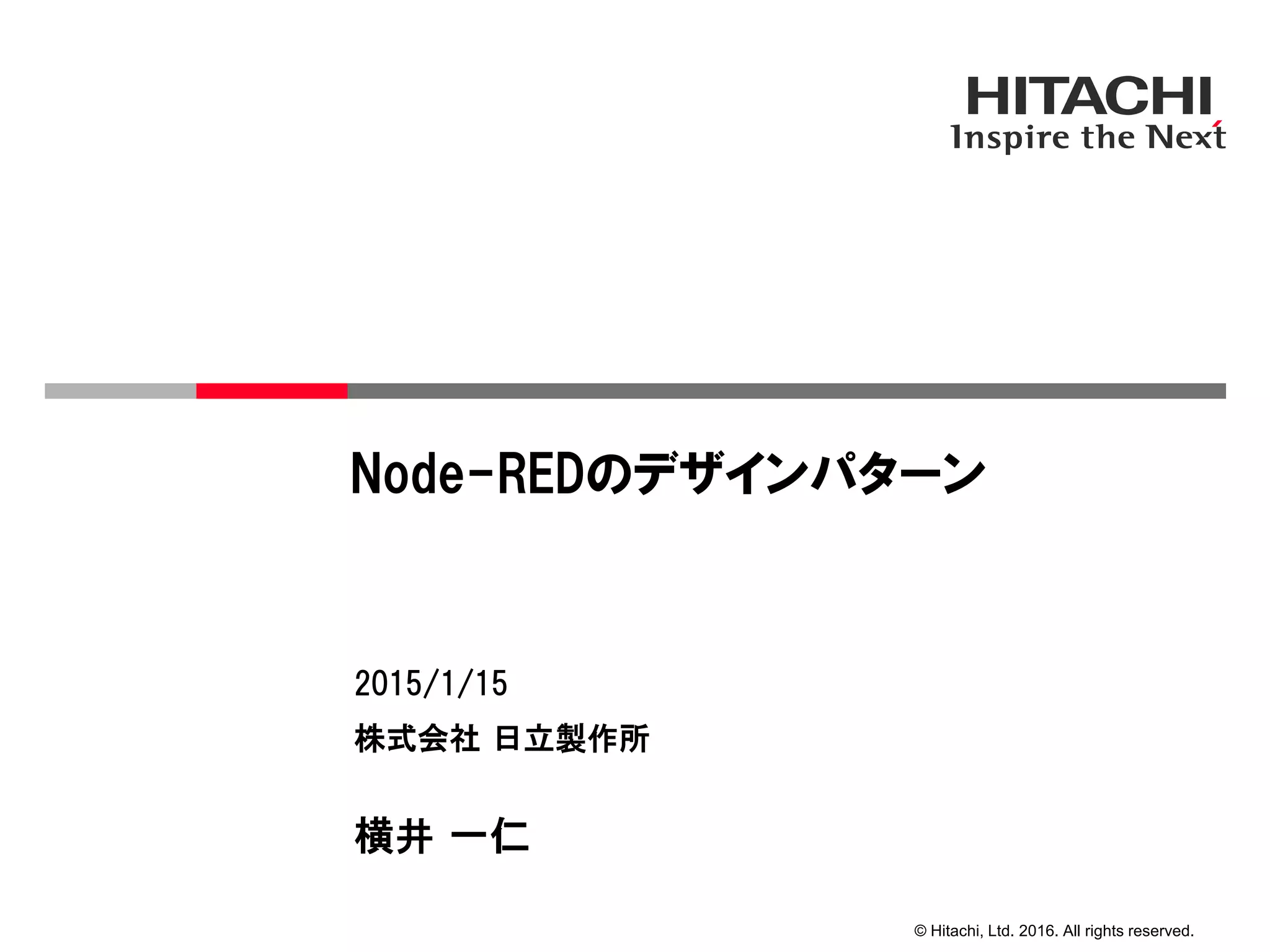 HITACHI
Inspire the Next

Node-REDのデザインパターン

2015/1/15

株式会社 日立製作所

横井 一仁

© Hitachi, Ltd. 2016. All rights reserved.